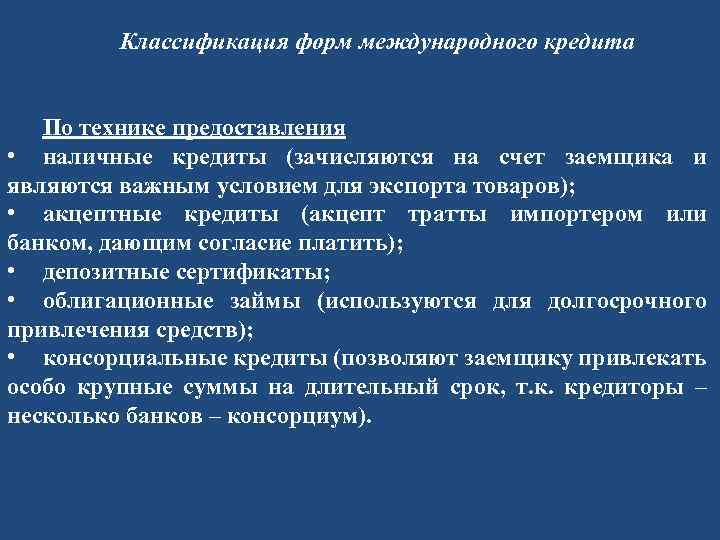 Классификация форм международного кредита

По технике предоставления
• наличные кредиты (зачисляются на счет заемщика и являются важным условием для экспорта товаров);
• акцептные кредиты (акцепт тратты импортером или банком, дающим согласие платить);
• депозитные сертификаты;
• облигационные займы (используются для долгосрочного привлечения средств);
• консорциальные кредиты (позволяют заемщику привлекать особо крупные суммы на длительный срок, т.к. кредиторы – несколько банков – консорциум).